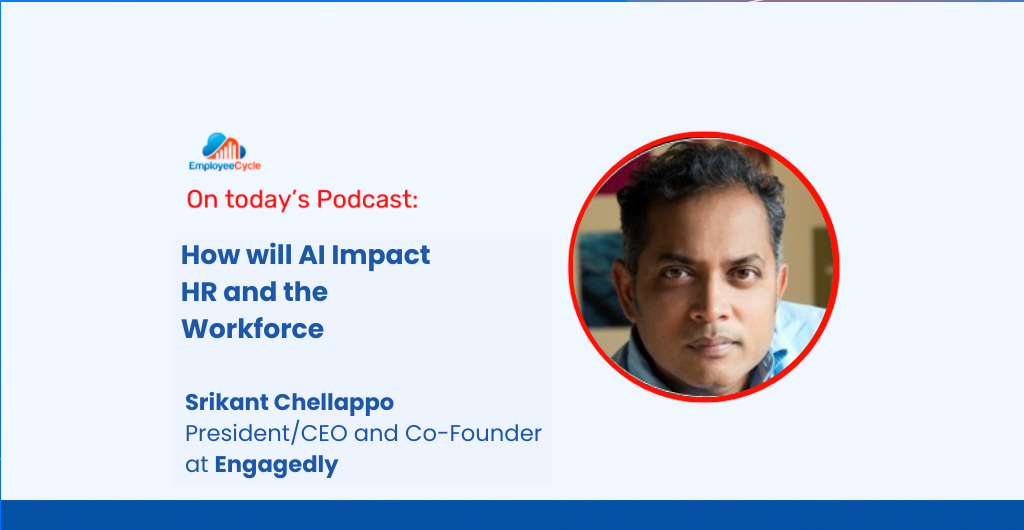 EmployeeCycle

On today's Podcast:

How will AI Impact HR and the Workforce

Srikant Chellappo
President/CEO and Co-Founder at Engagedly